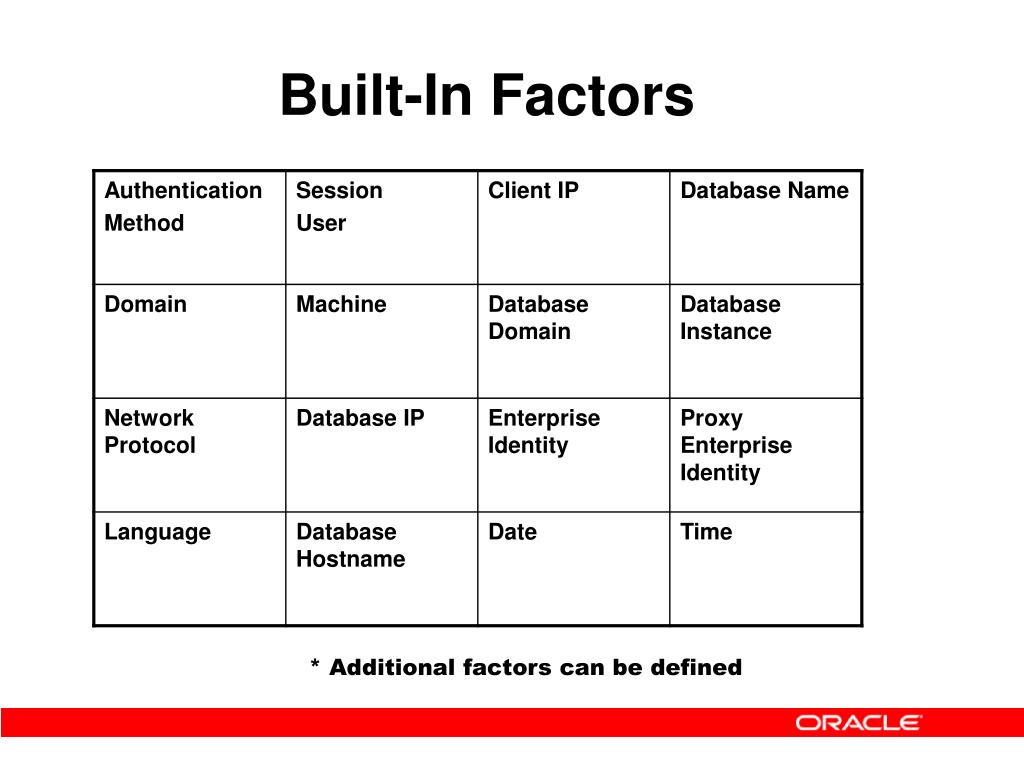 Built-In Factors

| Authentication Method | Session User | Client IP | Database Name |
|---|---|---|---|
| Domain | Machine | Database Domain | Database Instance |
| Network Protocol | Database IP | Enterprise Identity | Proxy Enterprise Identity |
| Language | Database Hostname | Date | Time |

* Additional factors can be defined

ORACLE